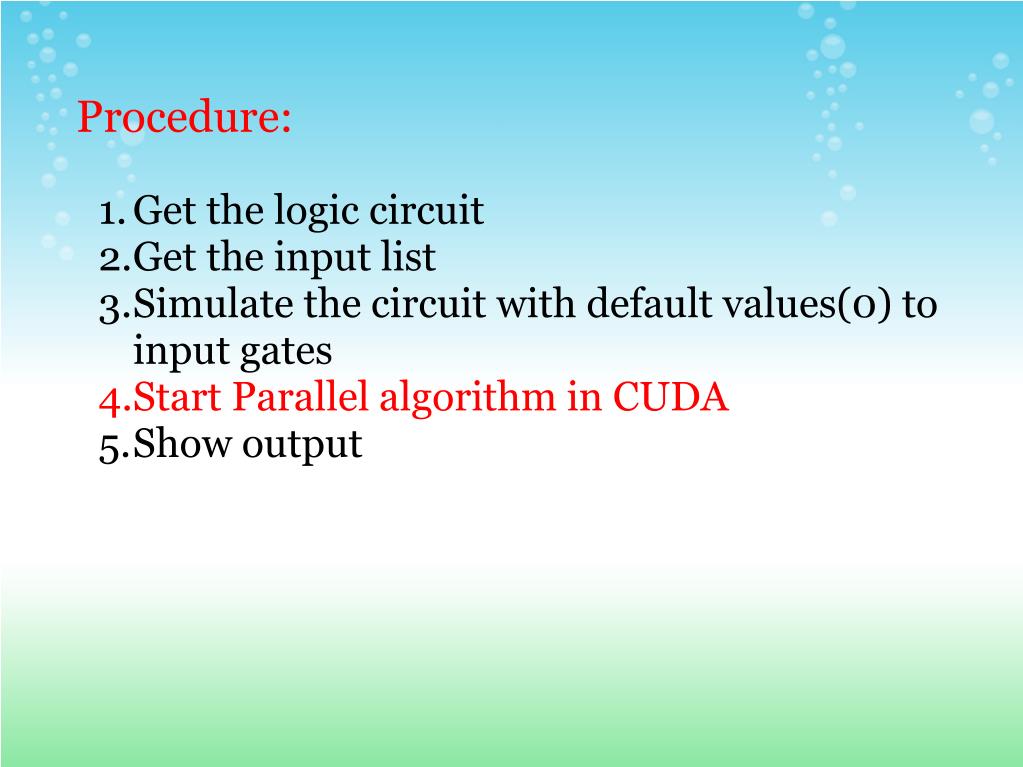 Procedure:

1. Get the logic circuit
2. Get the input list
3. Simulate the circuit with default values(0) to input gates
4. Start Parallel algorithm in CUDA
5. Show output